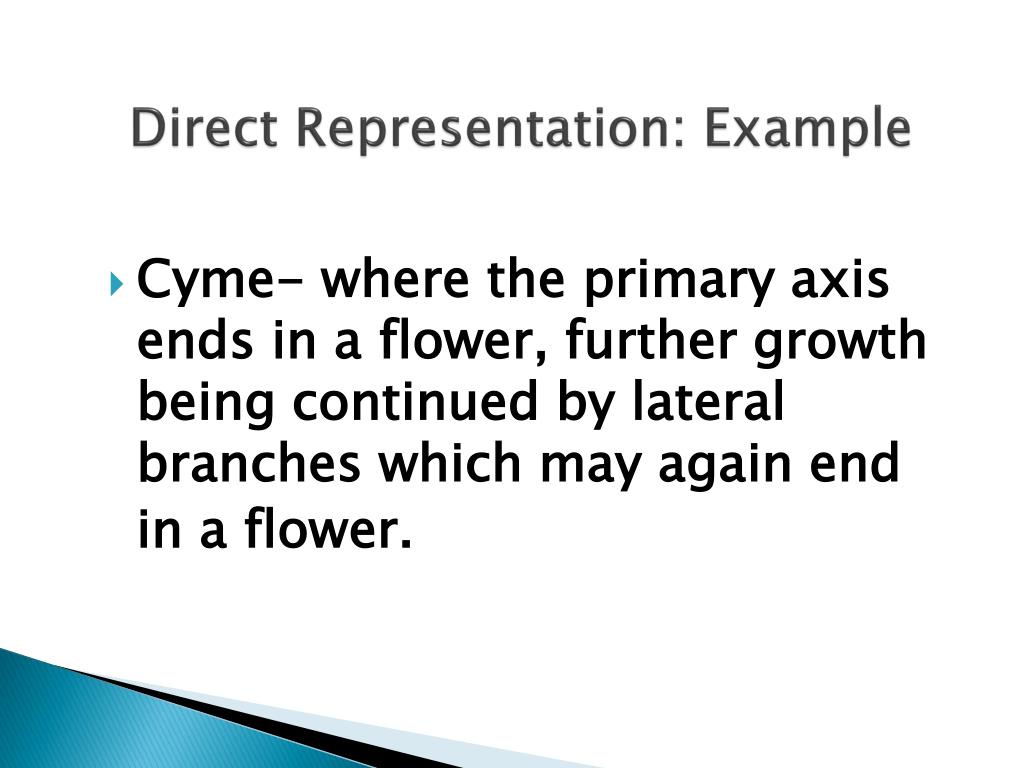 Direct Representation: Example

Cyme- where the primary axis ends in a flower, further growth being continued by lateral branches which may again end in a flower.